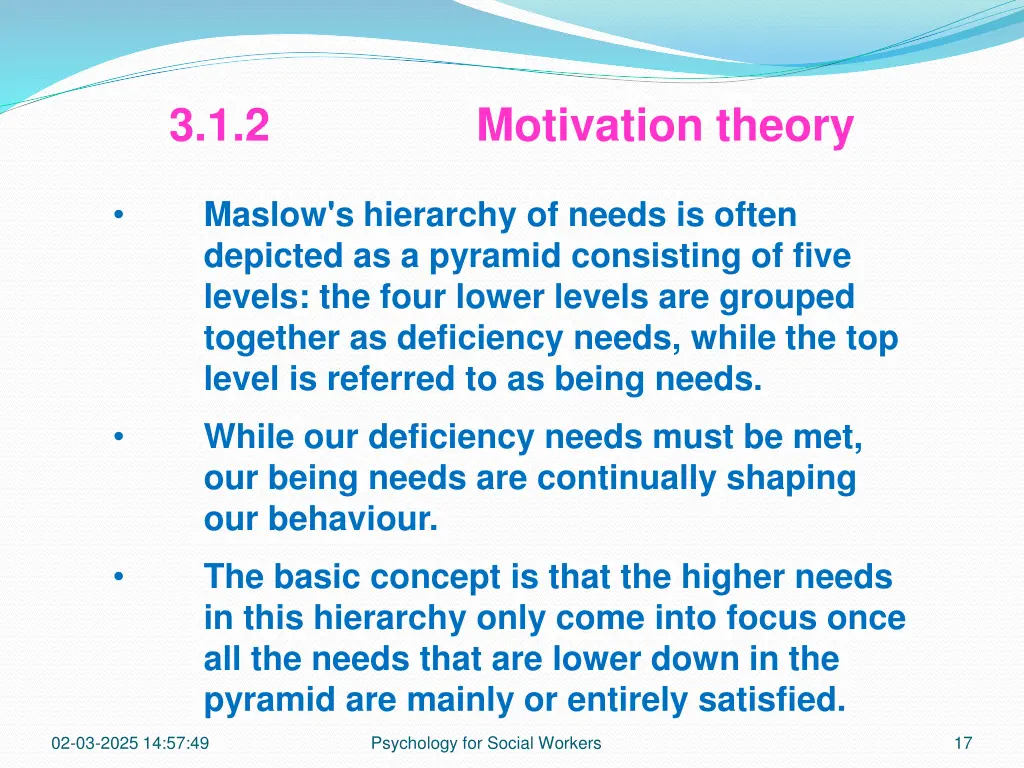 3.1.2 Motivation theory

• Maslow's hierarchy of needs is often depicted as a pyramid consisting of five levels: the four lower levels are grouped together as deficiency needs, while the top level is referred to as being needs.

• While our deficiency needs must be met, our being needs are continually shaping our behaviour.

• The basic concept is that the higher needs in this hierarchy only come into focus once all the needs that are lower down in the pyramid are mainly or entirely satisfied.

02-03-2025 14:57:49 Psychology for Social Workers 17